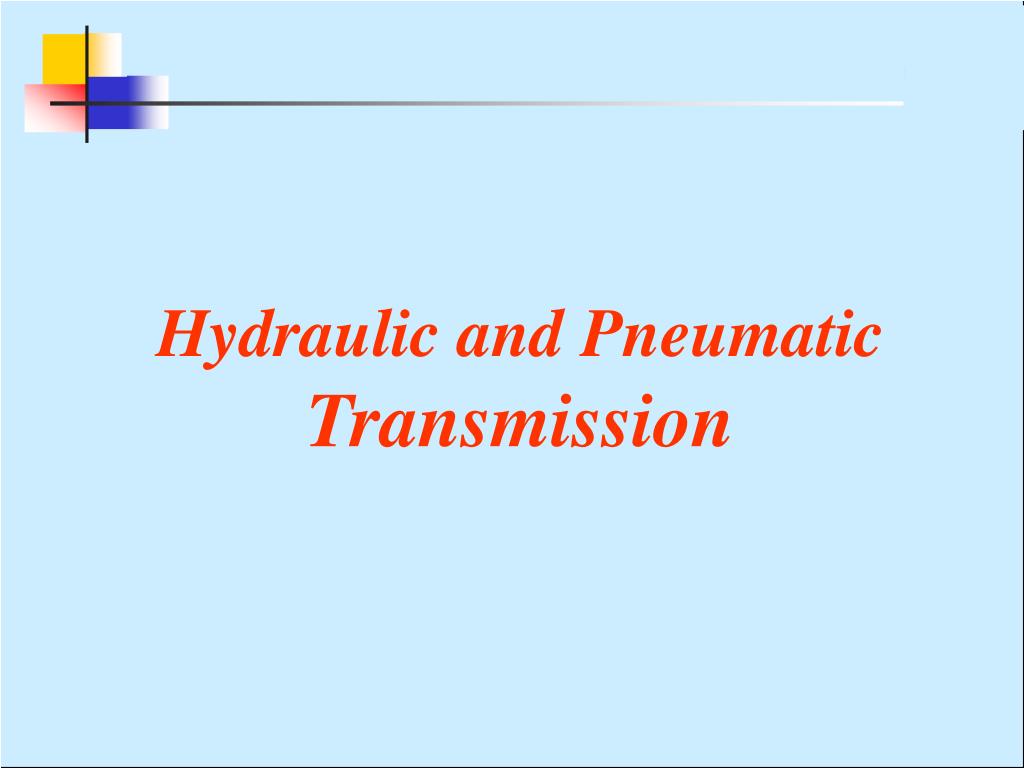 Hydraulic and Pneumatic Transmission